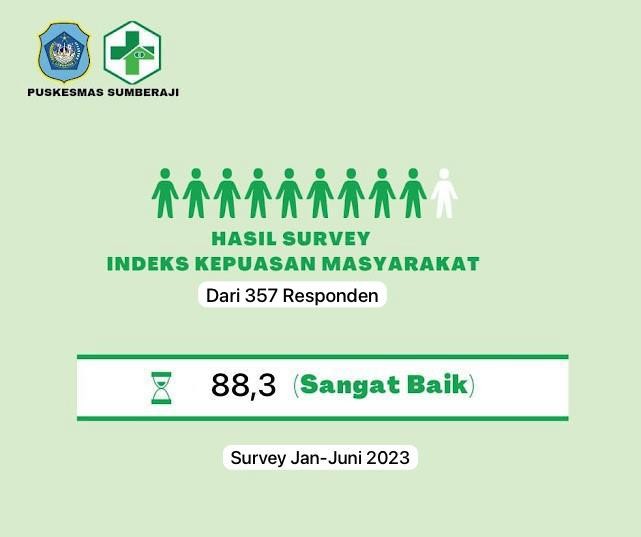 PUSKESMAS SUMBERAJI

HASIL SURVEY
INDEKS KEPUASAN MASYARAKAT

Dari 357 Responden

88,3 (Sangat Baik)

Survey Jan-Juni 2023